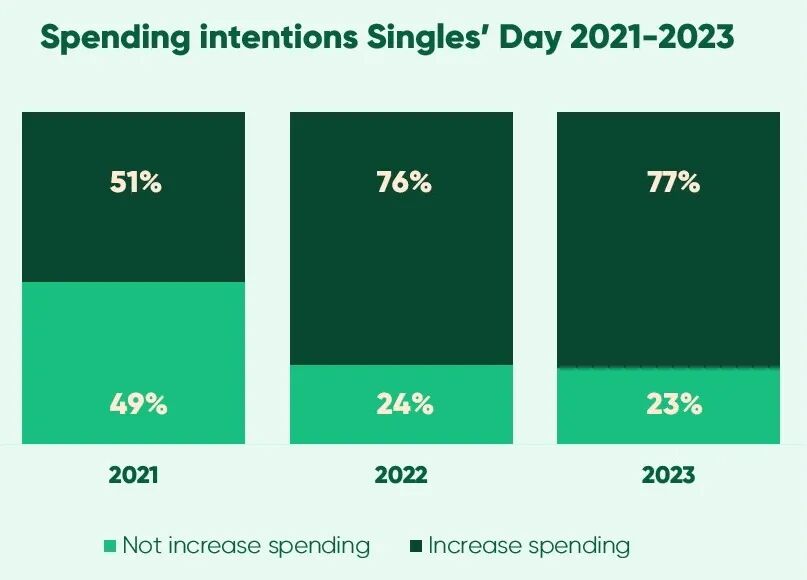 Spending intentions Singles' Day 2021-2023

51%

49%

2021

76%

24%

2022

77%

23%

2023

Not increase spending Increase spending